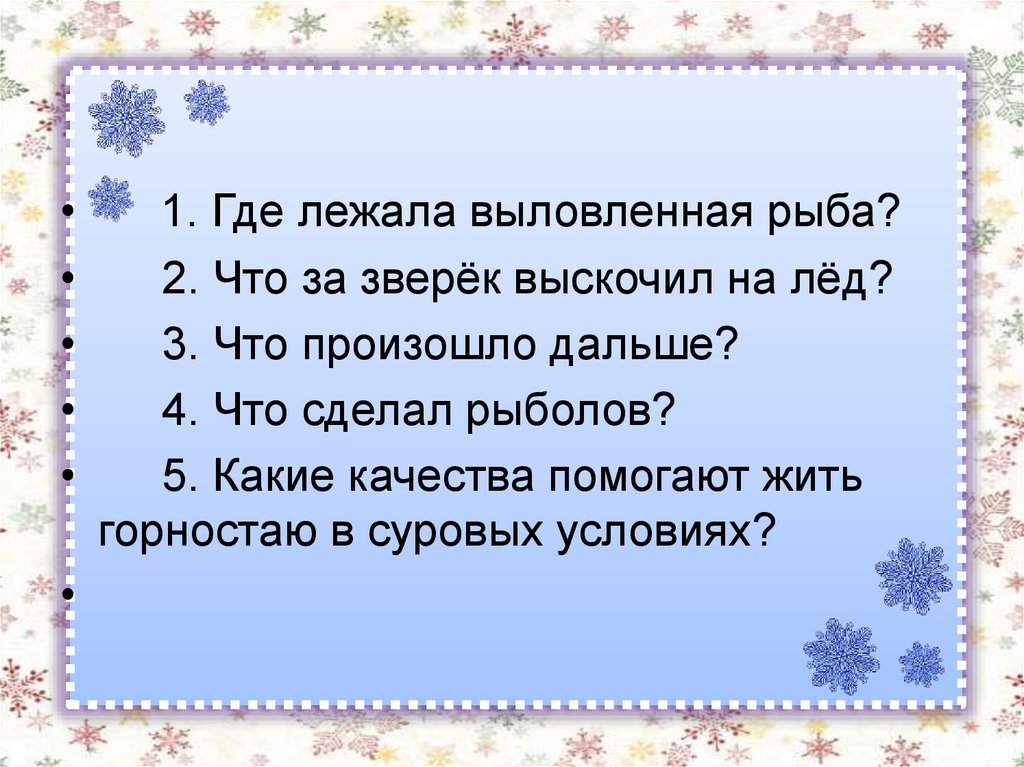 • 1. Где лежала выловленная рыба?
• 2. Что за зверёк выскочил на лёд?
• 3. Что произошло дальше?
• 4. Что сделал рыболов?
• 5. Какие качества помогают жить горностаю в суровых условиях?
•